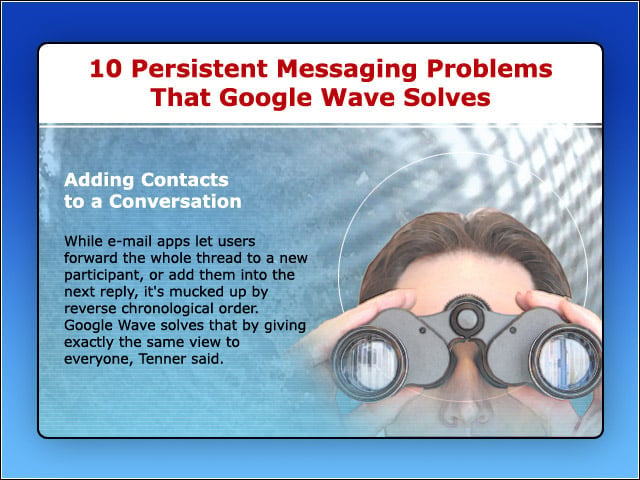 10 Persistent Messaging Problems That Google Wave Solves

Adding Contacts to a Conversation

While e-mail apps let users forward the whole thread to a new participant, or add them into the next reply, it's mucked up by reverse chronological order. Google Wave solves that by giving exactly the same view to everyone, Tenner said.